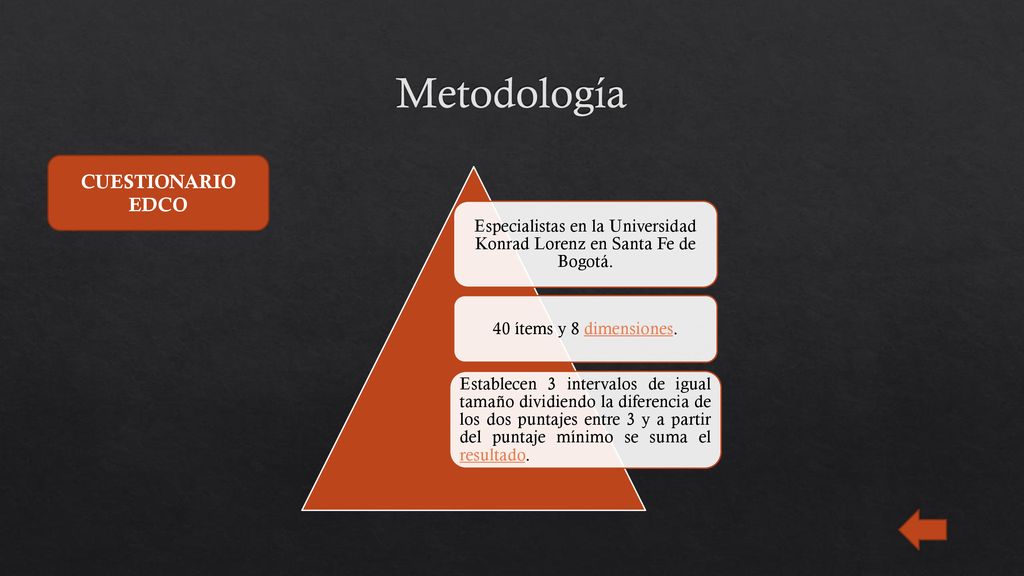 Metodología

CUESTIONARIO EDCO

Especialistas en la Universidad Konrad Lorenz en Santa Fe de Bogotá.

40 ítems y 8 dimensiones.

Establecen 3 intervalos de igual tamaño dividiendo la diferencia de los dos puntajes entre 3 y a partir del puntaje mínimo se suma el resultado.